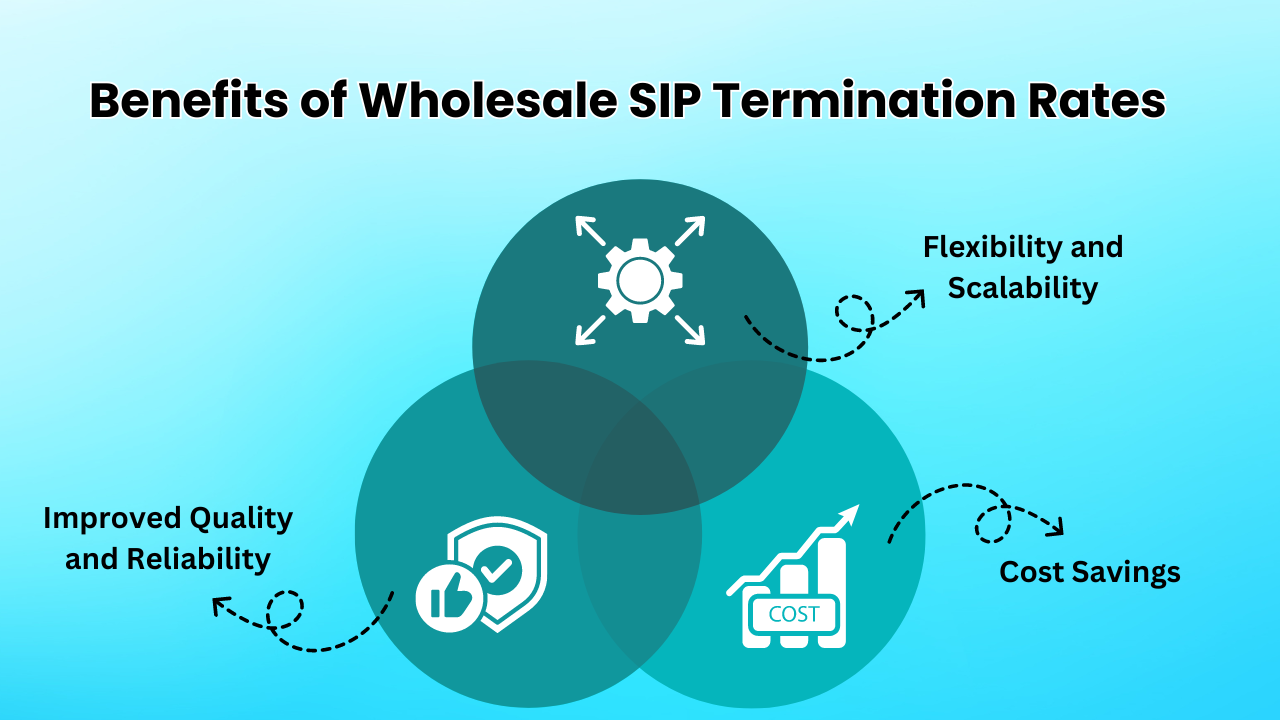 Benefits of Wholesale SIP Termination Rates

Flexibility and Scalability

Improved Quality and Reliability

COST

Cost Savings